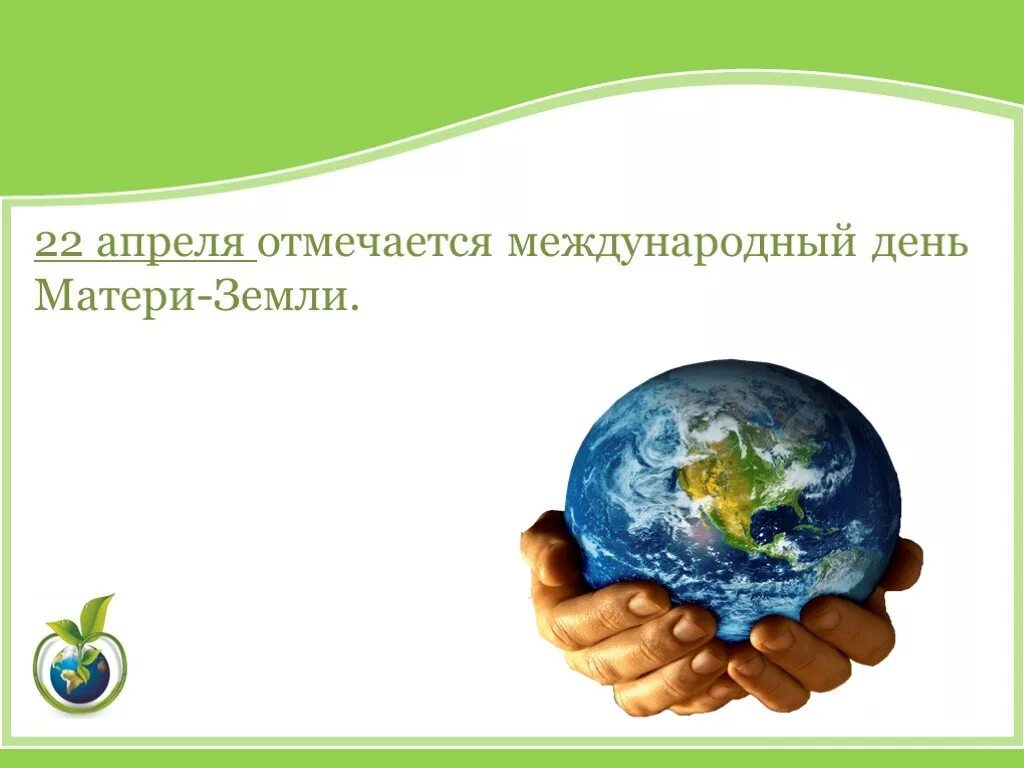 22 апреля отмечается международный день Матери-Земли.